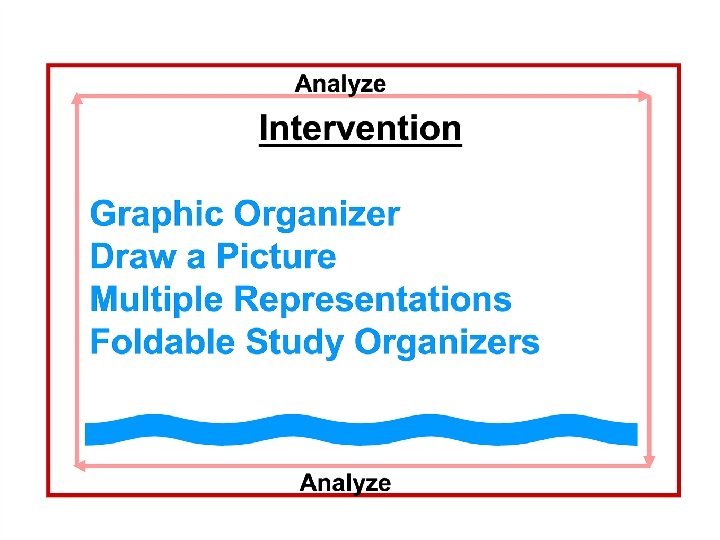 Analyze

Intervention

Graphic Organizer
Draw a Picture
Multiple Representations
Foldable Study Organizers

Analyze